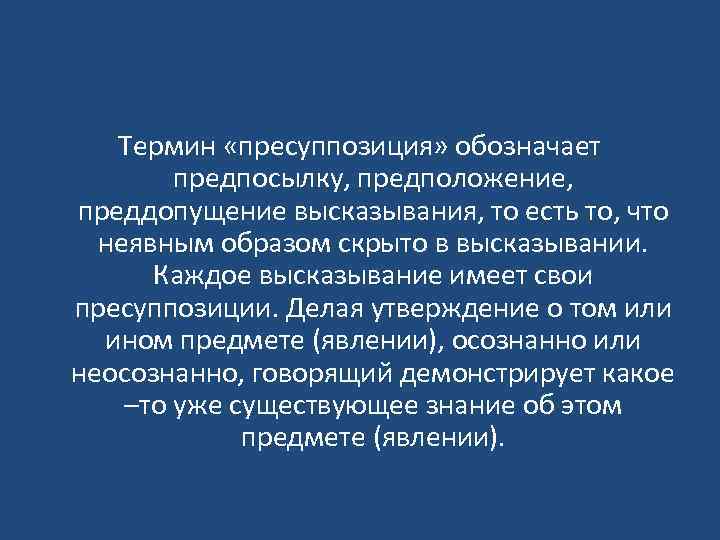 Термин «пресуппозиция» обозначает предпосылку, предположение, преддопущение высказывания, то есть то, что неявным образом скрыто в высказывании. Каждое высказывание имеет свои пресуппозиции. Делая утверждение о том или ином предмете (явлении), осознанно или неосознанно, говорящий демонстрирует какое –то уже существующее знание об этом предмете (явлении).